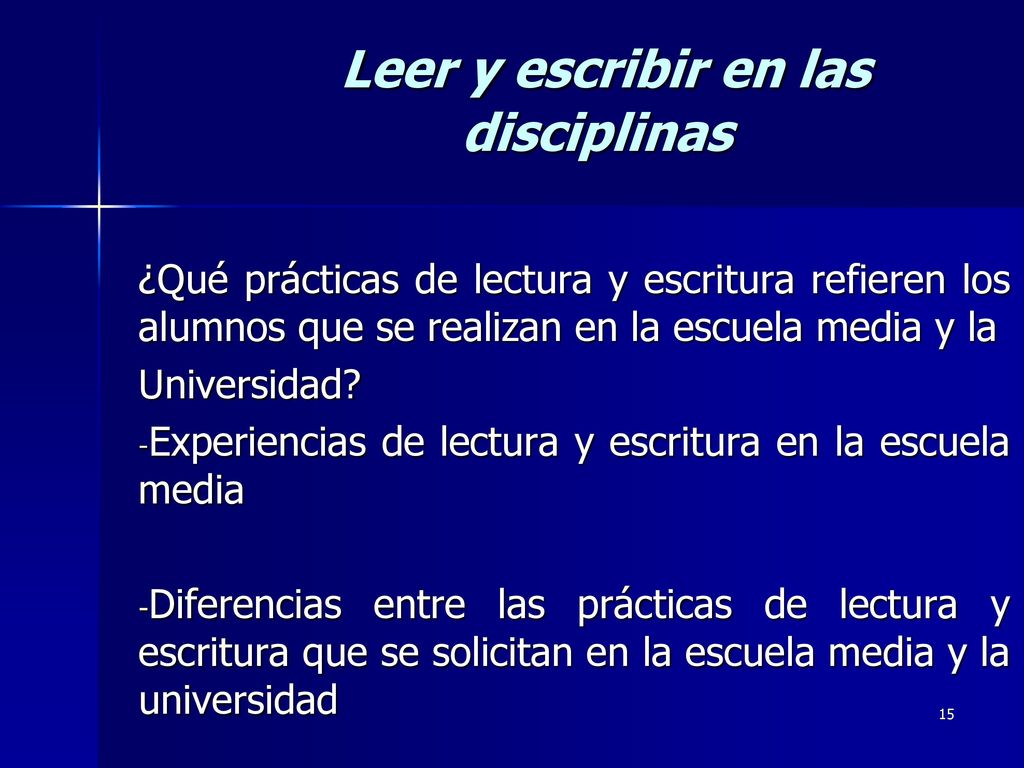 Leer y escribir en las disciplinas

¿Qué prácticas de lectura y escritura refieren los alumnos que se realizan en la escuela media y la

Universidad?

-Experiencias de lectura y escritura en la escuela media

-Diferencias entre las prácticas de lectura y escritura que se solicitan en la escuela media y la universidad

15